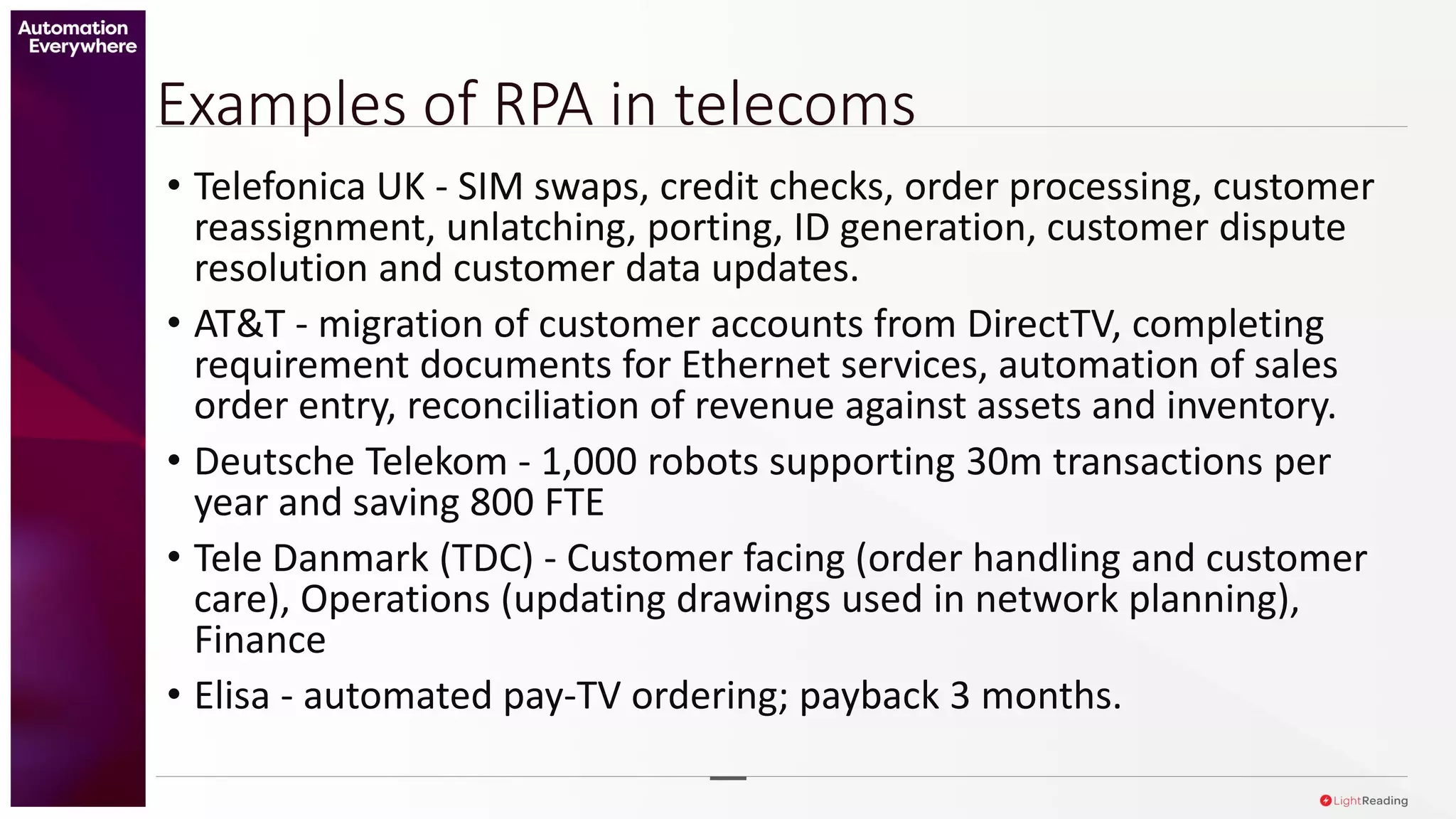 Automation Everywhere

Examples of RPA in telecoms

• Telefonica UK - SIM swaps, credit checks, order processing, customer reassignment, unlatching, porting, ID generation, customer dispute resolution and customer data updates.

• AT&T - migration of customer accounts from DirectTV, completing requirement documents for Ethernet services, automation of sales order entry, reconciliation of revenue against assets and inventory.

• Deutsche Telekom - 1,000 robots supporting 30m transactions per year and saving 800 FTE

• Tele Danmark (TDC) - Customer facing (order handling and customer care), Operations (updating drawings used in network planning), Finance

• Elisa - automated pay-TV ordering; payback 3 months.

LightReading